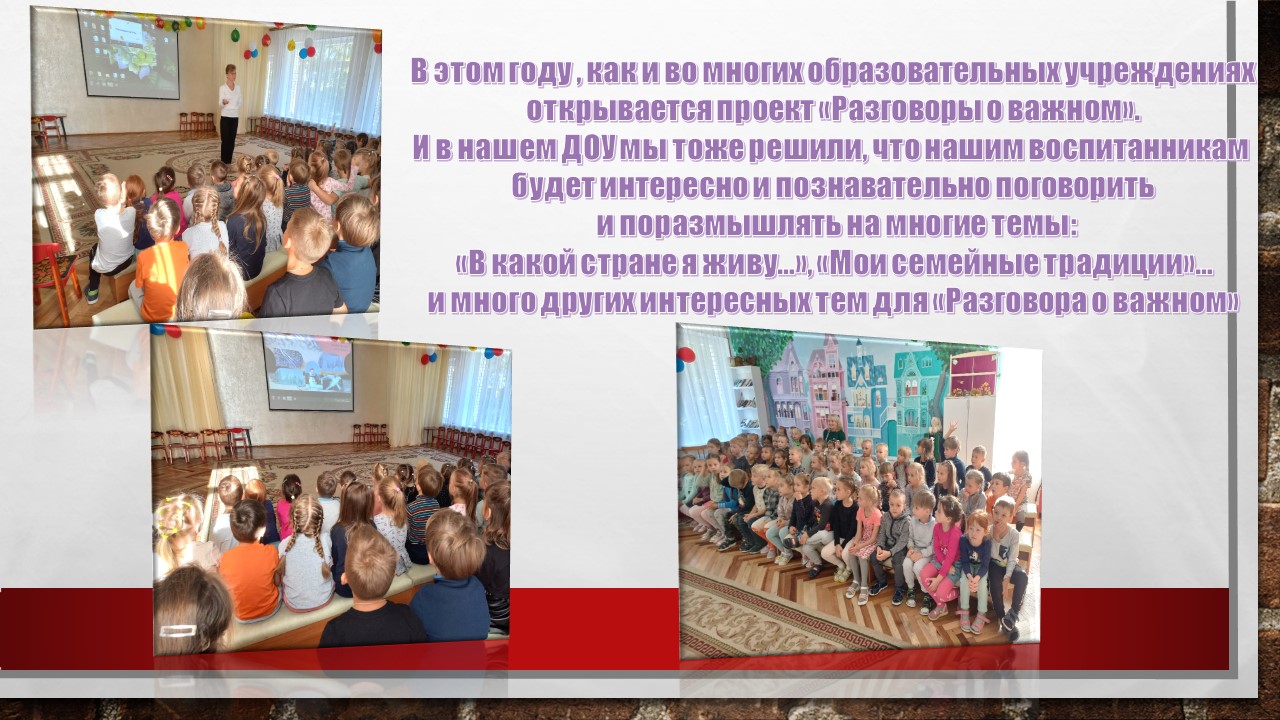 В этом году , как и во многих образовательных учреждениях открывается проект «Разговоры о важном».
И в нашем ДОУ мы тоже решили, что нашим воспитанникам будет интересно и познавательно поговорить и поразмышлять на многие темы:
«В какой стране я живу…», «Мои семейные традиции»…
и много других интересных тем для «Разговора о важном»